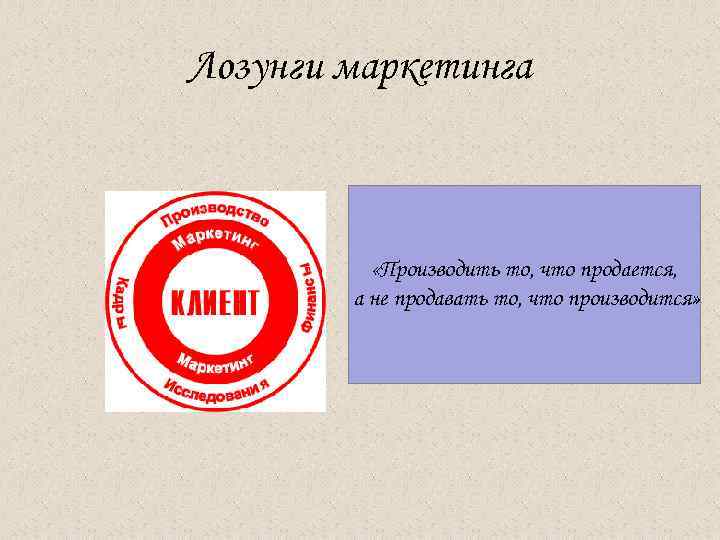 Лозунги маркетинга

Производство
Маркетинг
Кадры
КЛИЕНТ
Финансы
Маркетинг
Исследования

«Производить то, что продается, а не продавать то, что производится»